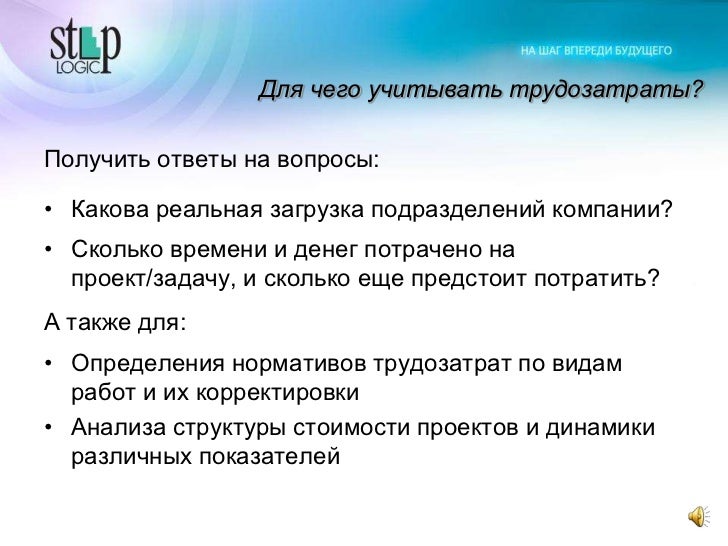 STEP LOGIC

НА ШАГ ВПЕРЕДИ БУДУЩЕГО

Для чего учитывать трудозатраты?

Получить ответы на вопросы:

• Какова реальная загрузка подразделений компании?
• Сколько времени и денег потрачено на проект/задачу, и сколько еще предстоит потратить?

А также для:

• Определения нормативов трудозатрат по видам работ и их корректировки
• Анализа структуры стоимости проектов и динамики различных показателей